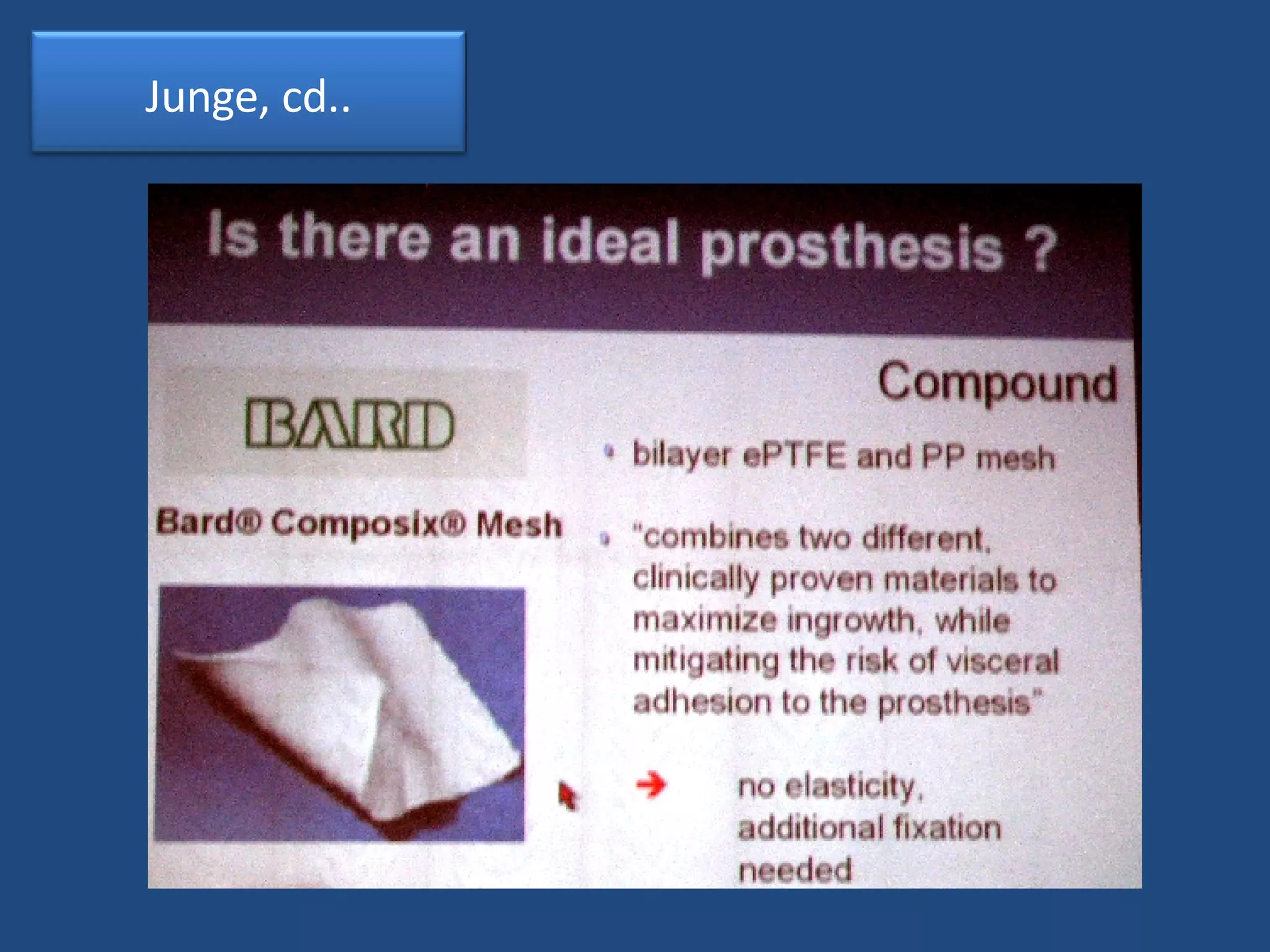 Junge, cd..

Is there an ideal prosthesis ?

BARD

Bard® Composix® Mesh

Compound

• bilayer ePTFE and PP mesh

• "combines two different, clinically proven materials to maximize ingrowth, while mitigating the risk of visceral adhesion to the prosthesis"

→ no elasticity, additional fixation needed